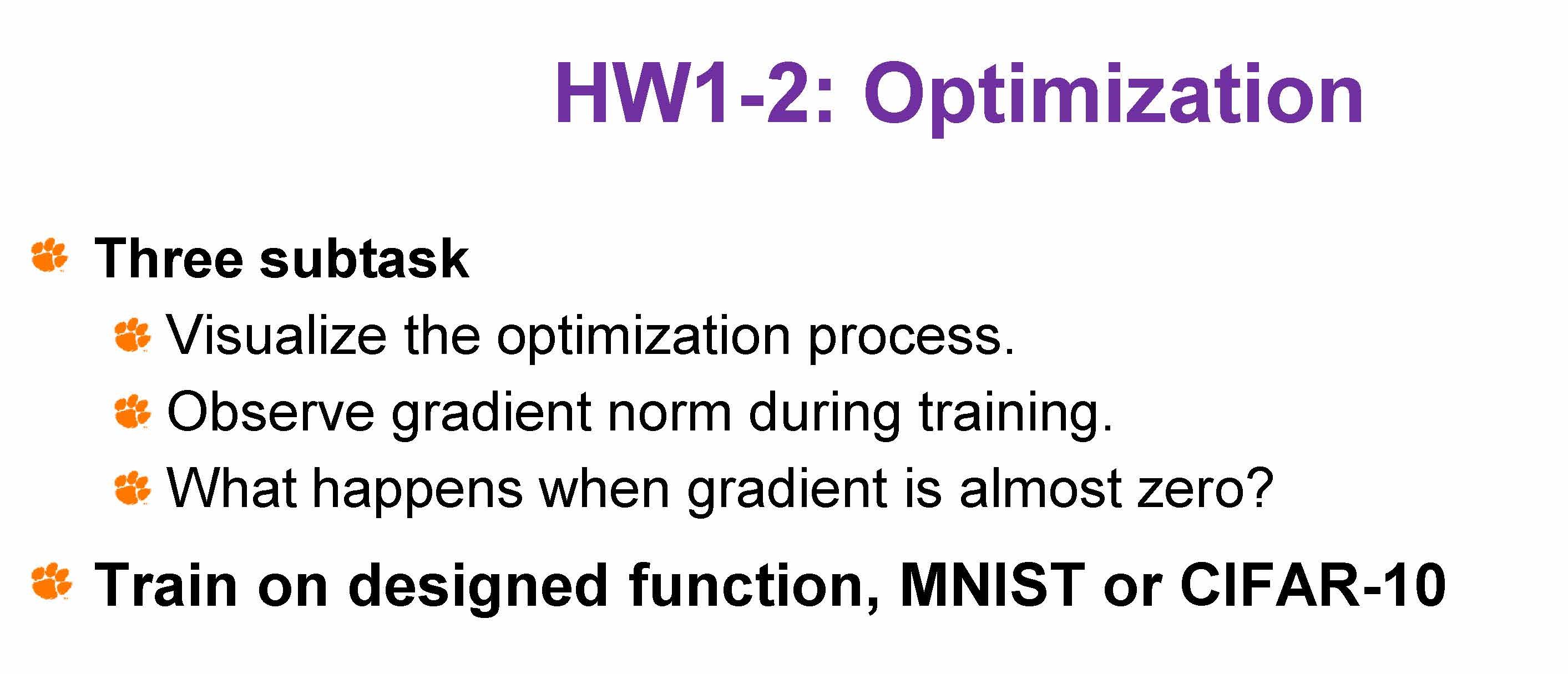 HW1-2: Optimization

Three subtask

Visualize the optimization process.

Observe gradient norm during training.

What happens when gradient is almost zero?

Train on designed function, MNIST or CIFAR-10